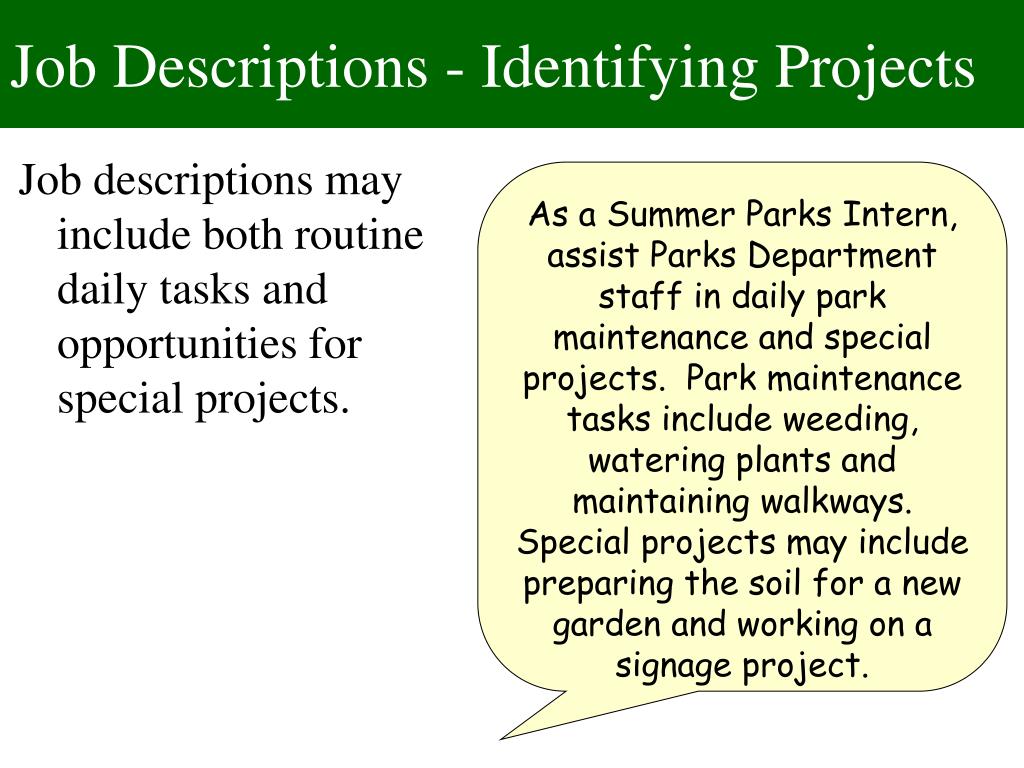 Job Descriptions - Identifying Projects

Job descriptions may include both routine daily tasks and opportunities for special projects.

As a Summer Parks Intern, assist Parks Department staff in daily park maintenance and special projects. Park maintenance tasks include weeding, watering plants and maintaining walkways. Special projects may include preparing the soil for a new garden and working on a signage project.